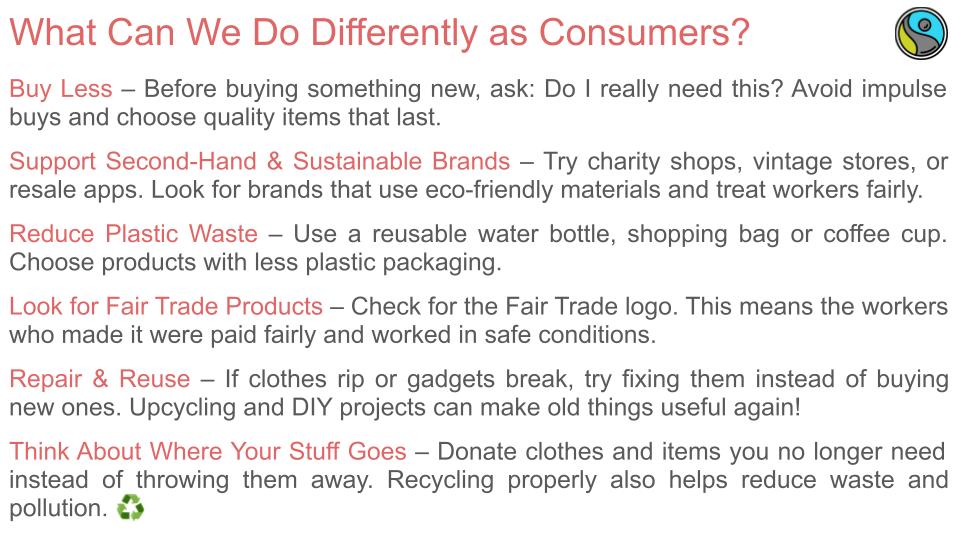 What Can We Do Differently as Consumers?

Buy Less – Before buying something new, ask: Do I really need this? Avoid impulse buys and choose quality items that last.

Support Second-Hand & Sustainable Brands – Try charity shops, vintage stores, or resale apps. Look for brands that use eco-friendly materials and treat workers fairly.

Reduce Plastic Waste – Use a reusable water bottle, shopping bag or coffee cup. Choose products with less plastic packaging.

Look for Fair Trade Products – Check for the Fair Trade logo. This means the workers who made it were paid fairly and worked in safe conditions.

Repair & Reuse – If clothes rip or gadgets break, try fixing them instead of buying new ones. Upcycling and DIY projects can make old things useful again!

Think About Where Your Stuff Goes – Donate clothes and items you no longer need instead of throwing them away. Recycling properly also helps reduce waste and pollution. ♻️